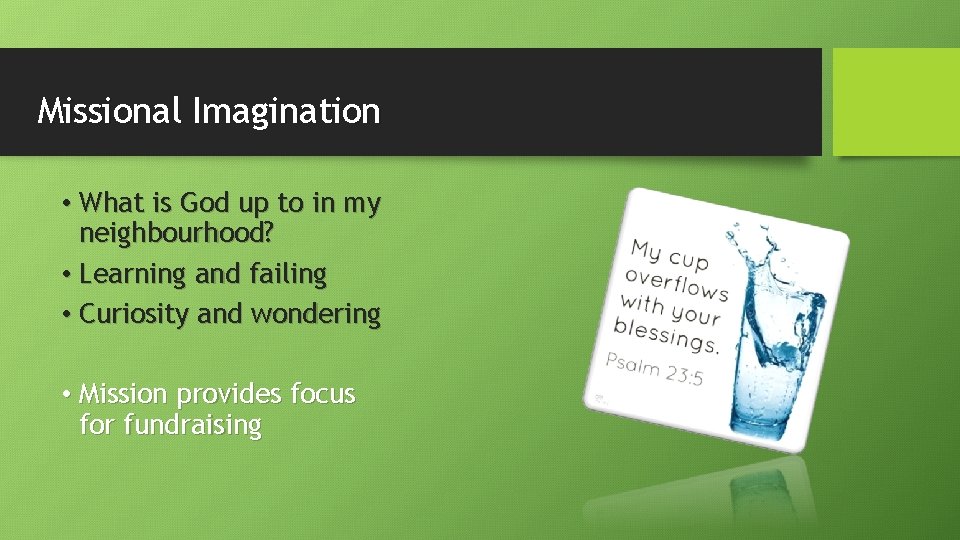 Missional Imagination

• What is God up to in my neighbourhood?
• Learning and failing
• Curiosity and wondering

• Mission provides focus for fundraising

My cup overflows with your blessings.
Psalm 23:5